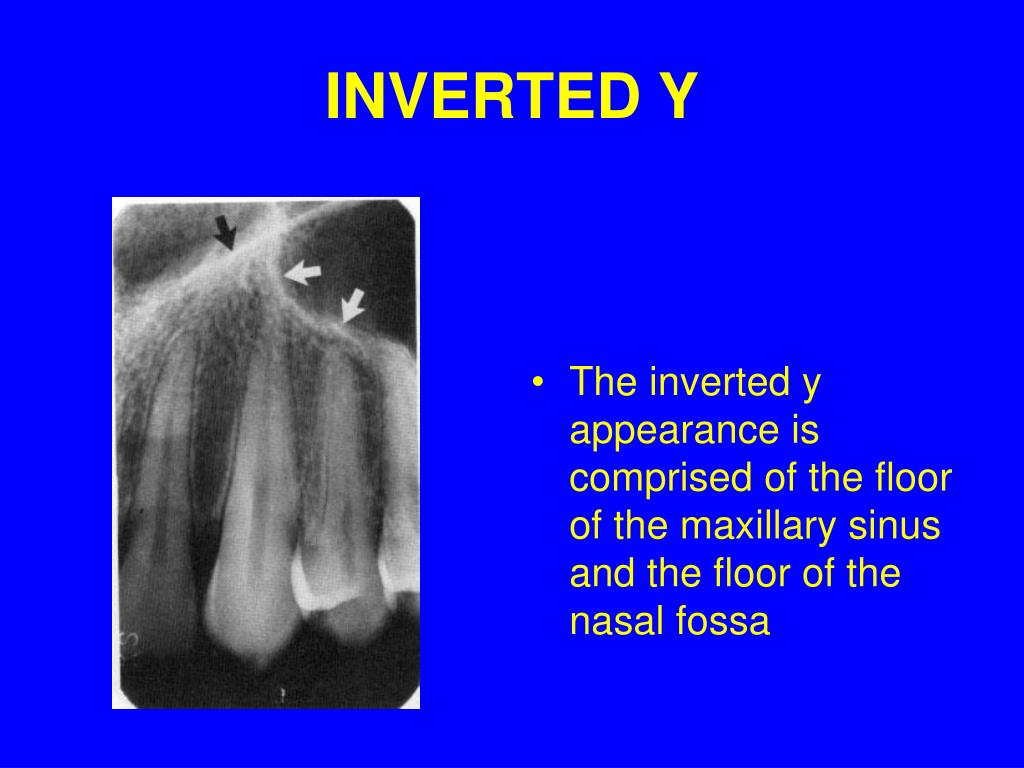 INVERTED Y

• The inverted y appearance is comprised of the floor of the maxillary sinus and the floor of the nasal fossa